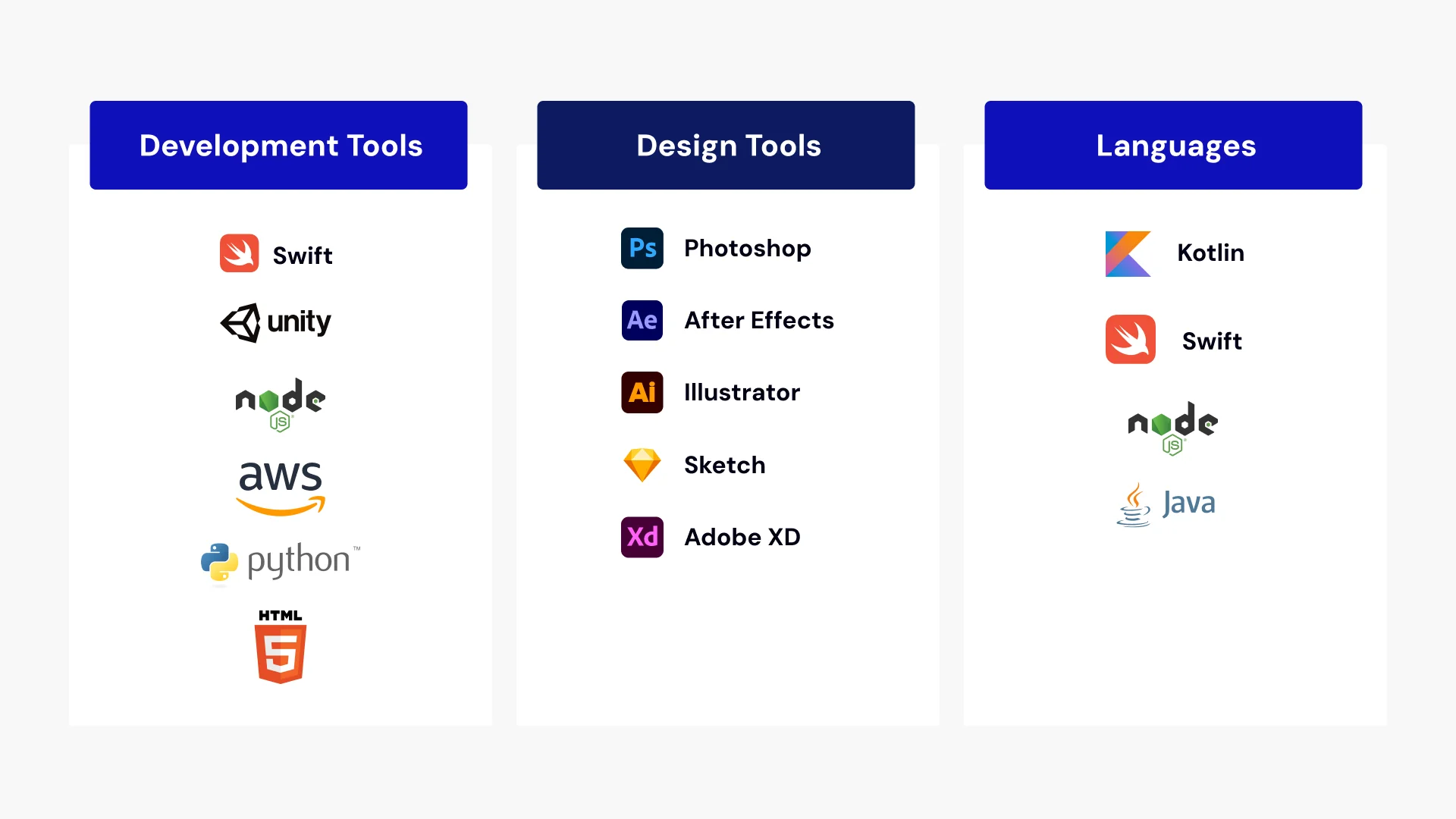 Development Tools

Swift

unity

node JS

aws

python™

HTML 5

Design Tools

Ps Photoshop

Ae After Effects

Ai Illustrator

Sketch

Xd Adobe XD

Languages

Kotlin

Swift

node JS

Java